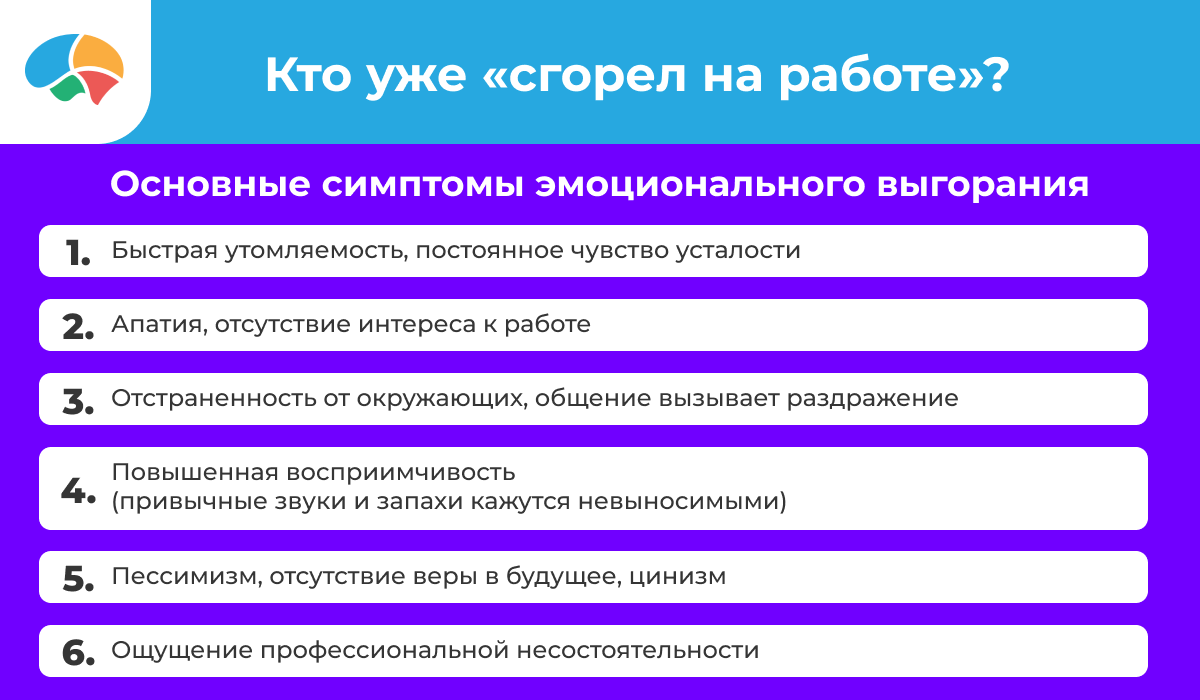 Кто уже «сгорел на работе»?

Основные симптомы эмоционального выгорания

1. Быстрая утомляемость, постоянное чувство усталости

2. Апатия, отсутствие интереса к работе

3. Отстраненность от окружающих, общение вызывает раздражение

4. Повышенная восприимчивость (привычные звуки и запахи кажутся невыносимыми)

5. Пессимизм, отсутствие веры в будущее, цинизм

6. Ощущение профессиональной несостоятельности